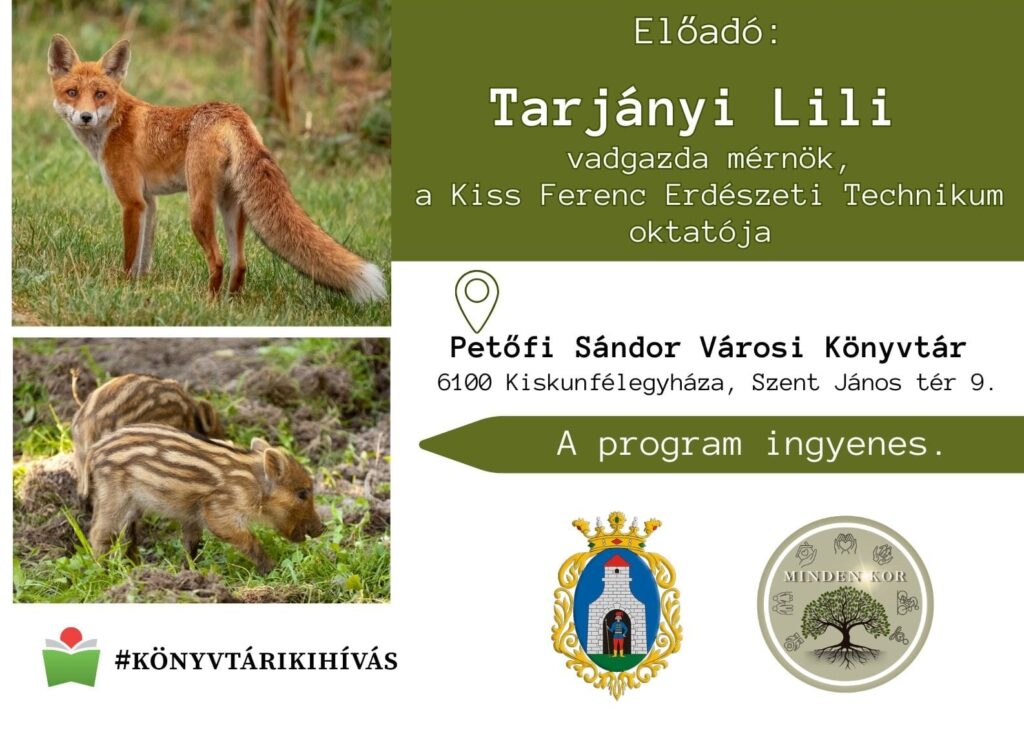 Előadó:

Tarjányi Lili
vadgazda mérnök,
a Kiss Ferenc Erdészeti Technikum oktatója

Petőfi Sándor Városi Könyvtár
6100 Kiskunfélegyháza, Szent János tér 9.

A program ingyenes.

#KÖNYVTÁRIKIHÍVÁS

MINDEN KOR